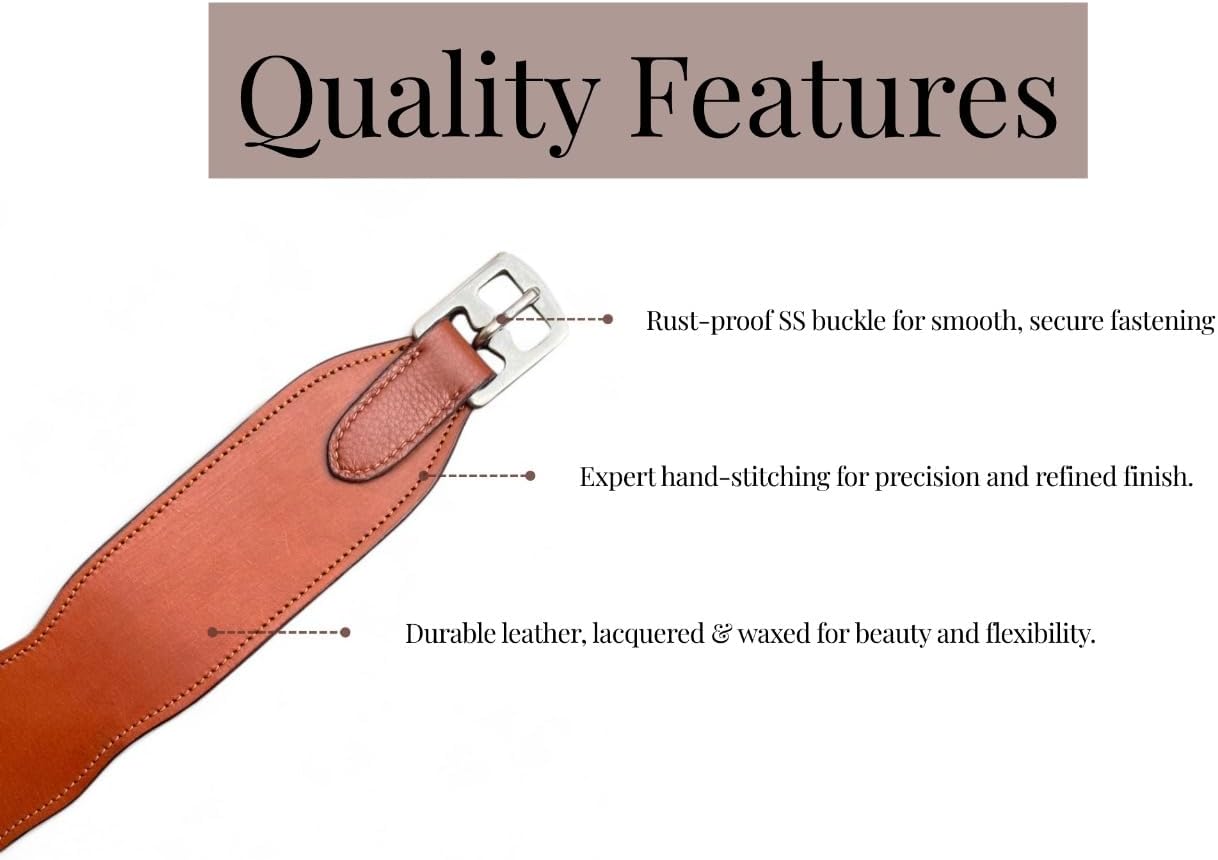 Quality Features

Rust-proof SS buckle for smooth, secure fastening

Expert hand-stitching for precision and refined finish.

Durable leather, lacquered & waxed for beauty and flexibility.